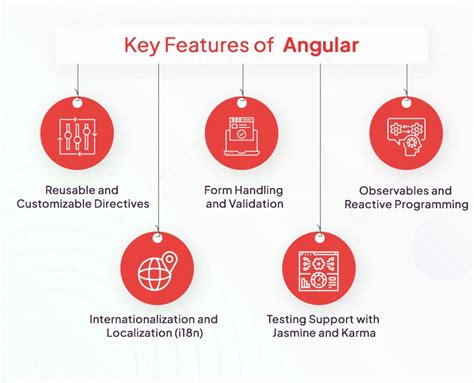 Key Features of Angular

Reusable and Customizable Directives

Form Handling and Validation

Observables and Reactive Programming

Internationalization and Localization (i18n)

Testing Support with Jasmine and Karma